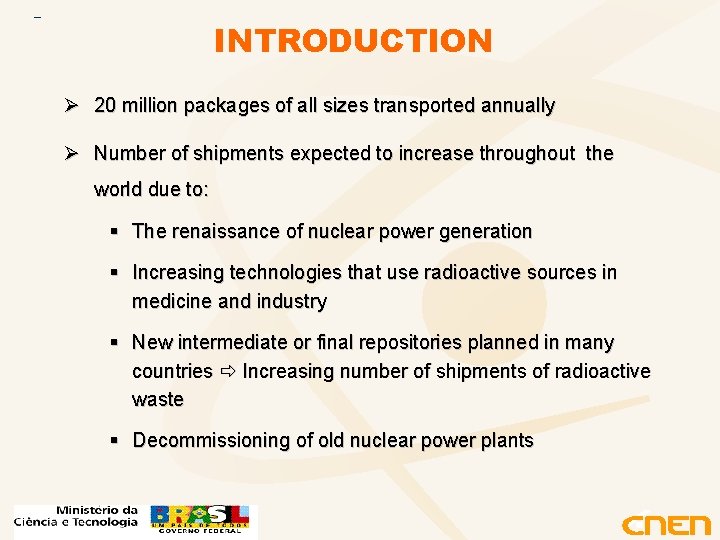 INTRODUCTION

➢ 20 million packages of all sizes transported annually

➢ Number of shipments expected to increase throughout the world due to:

▪ The renaissance of nuclear power generation

▪ Increasing technologies that use radioactive sources in medicine and industry

▪ New intermediate or final repositories planned in many countries ⇨ Increasing number of shipments of radioactive waste

▪ Decommissioning of old nuclear power plants

Ministério da Ciência e Tecnologia

BRASIL
UM PAÍS DE TODOS
GOVERNO FEDERAL

CNEN